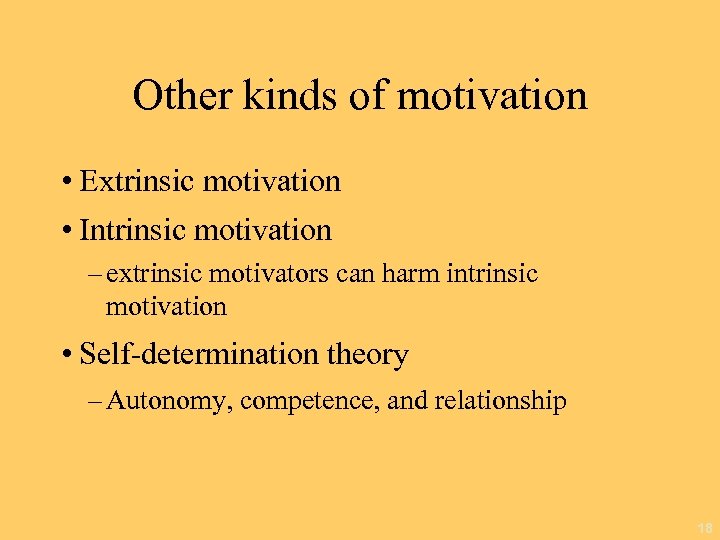 Other kinds of motivation

• Extrinsic motivation

• Intrinsic motivation

– extrinsic motivators can harm intrinsic motivation

• Self-determination theory

– Autonomy, competence, and relationship

18